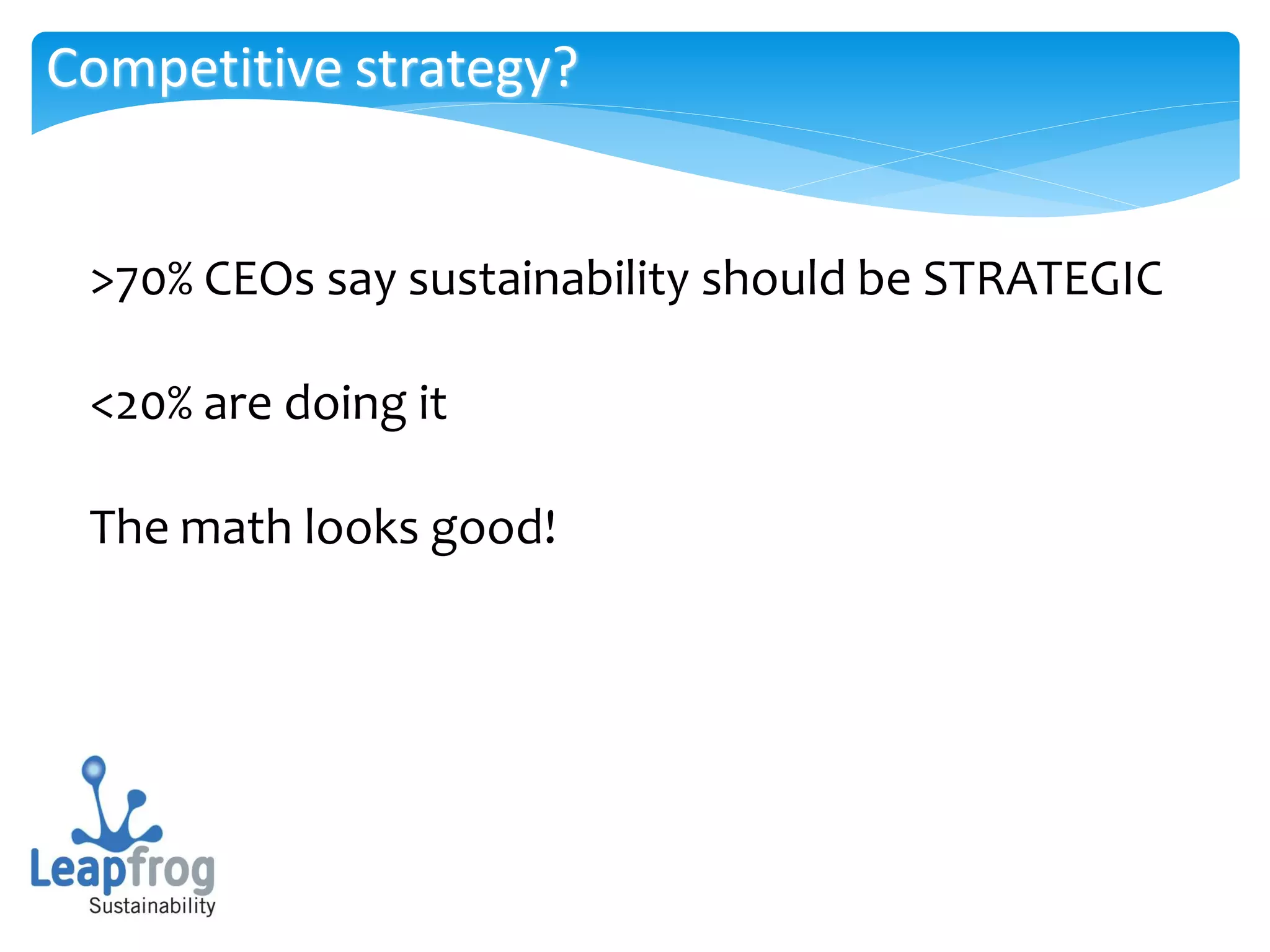 Competitive strategy?

>70% CEOs say sustainability should be STRATEGIC

<20% are doing it

The math looks good!

Leapfrog
Sustainability